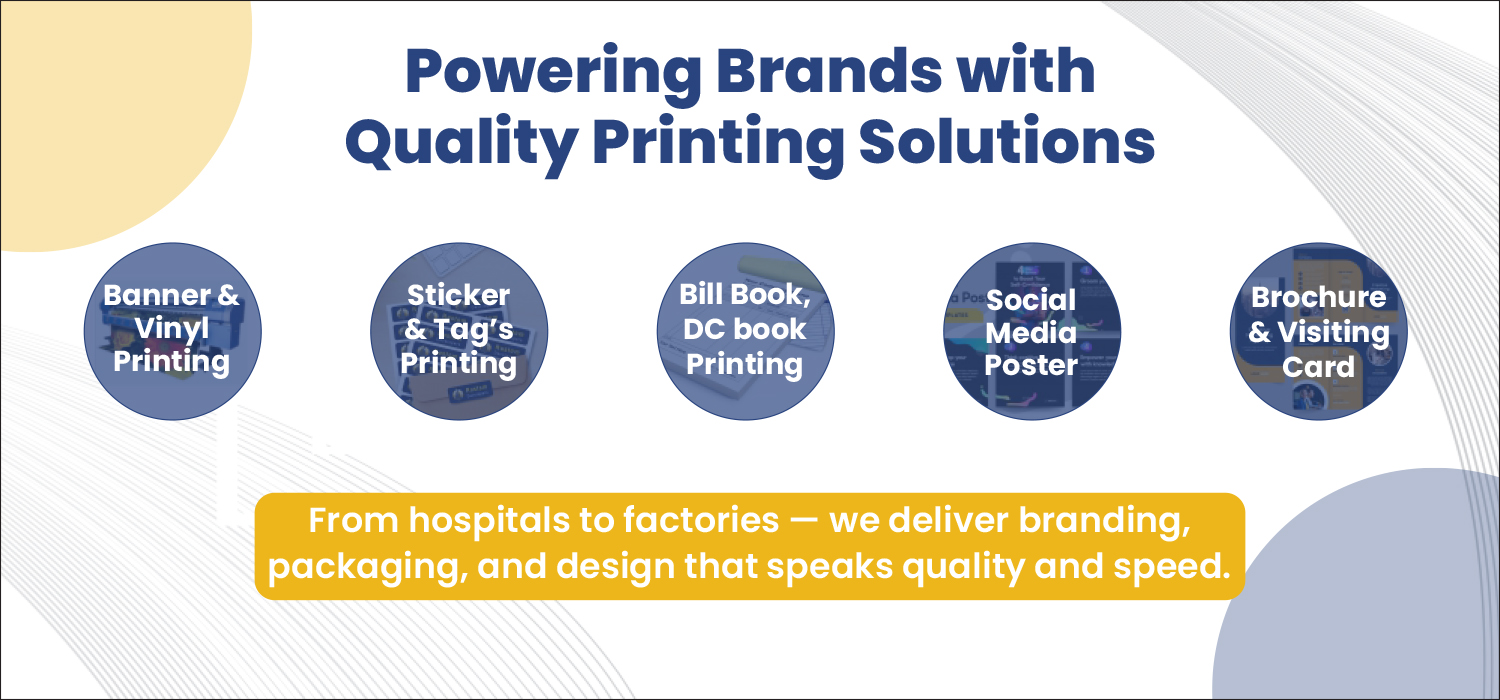 Powering Brands with Quality Printing Solutions

Banner & Vinyl Printing

Sticker & Tag's Printing

Bill Book, DC book Printing

Social Media Poster

Brochure & Visiting Card

From hospitals to factories — we deliver branding, packaging, and design that speaks quality and speed.